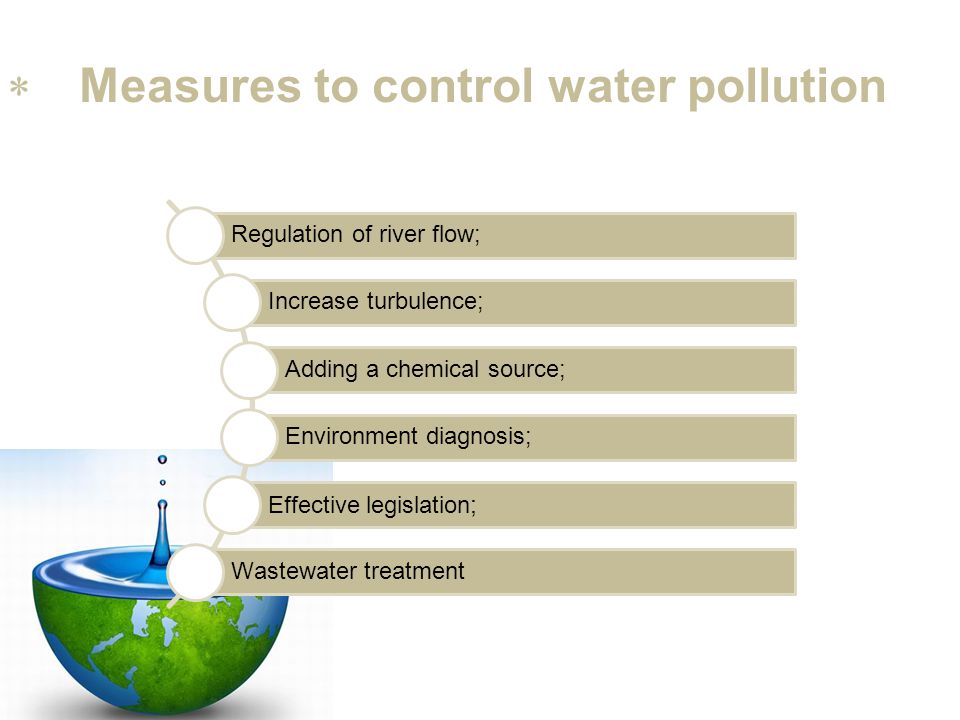 * Measures to control water pollution

Regulation of river flow;

Increase turbulence;

Adding a chemical source;

Environment diagnosis;

Effective legislation;

Wastewater treatment